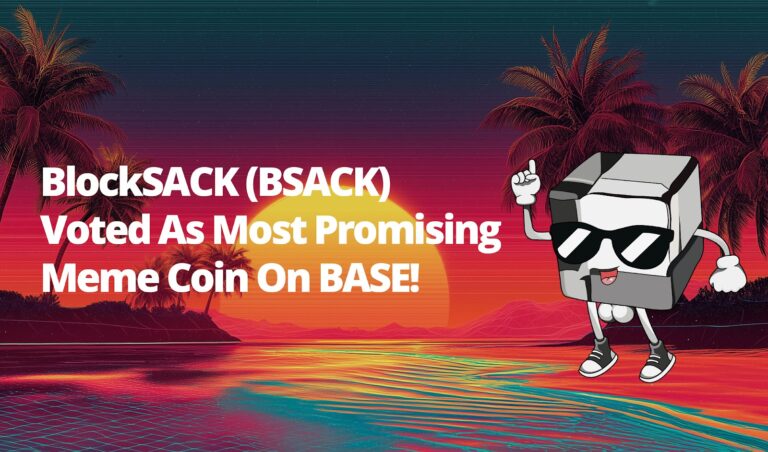 BlockSACK (BSACK) Voted As Most Promising Meme Coin On BASE!